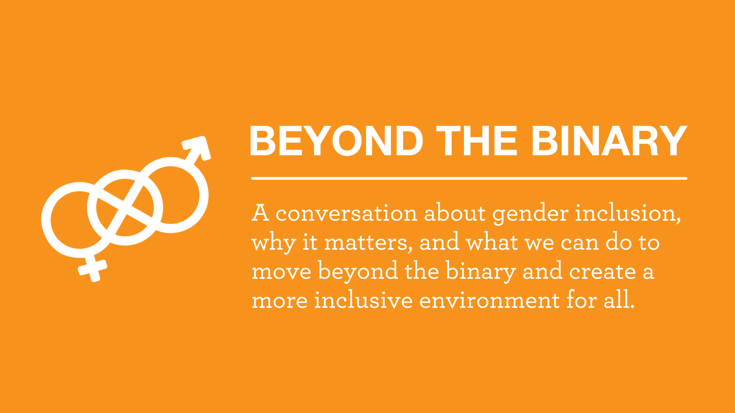 BEYOND THE BINARY

A conversation about gender inclusion, why it matters, and what we can do to move beyond the binary and create a more inclusive environment for all.